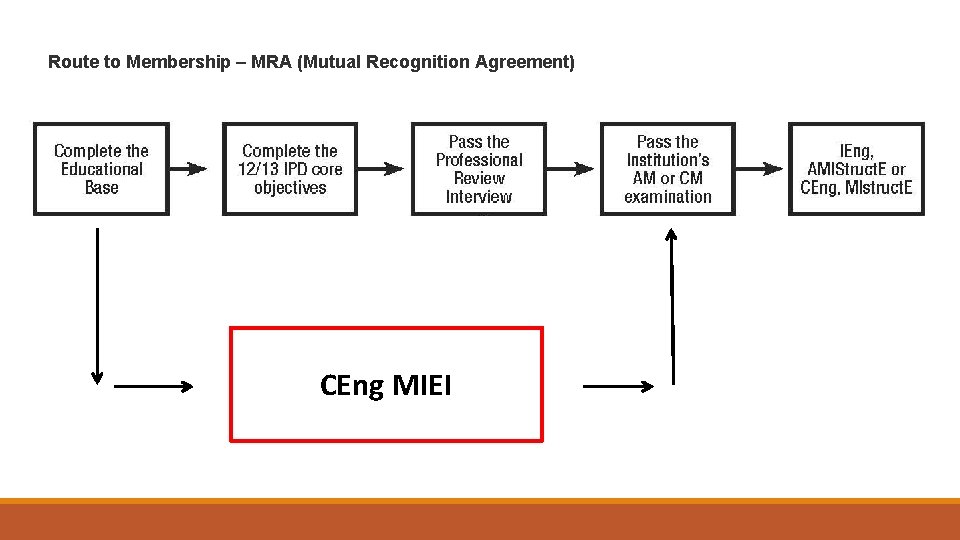 Route to Membership – MRA (Mutual Recognition Agreement)

Complete the Educational Base

Complete the 12/13 IPD core objectives

Pass the Professional Review Interview

Pass the Institution's AM or CM examination

IEng, AMIStructE or CEng, MIstructE

CEng MIEI